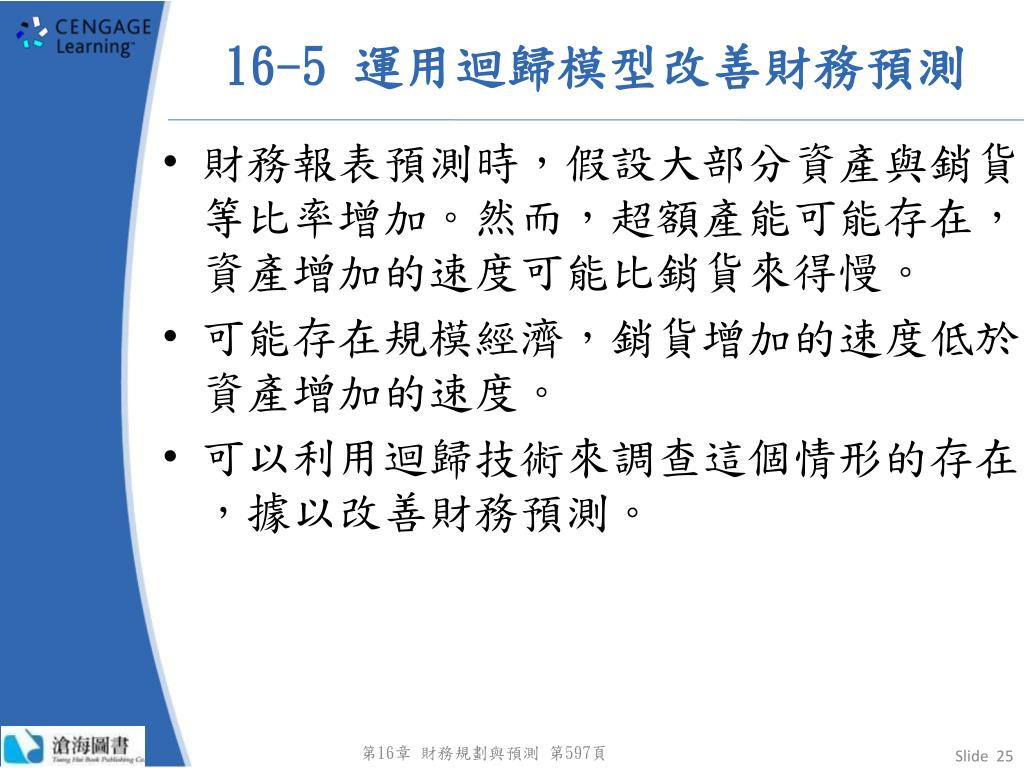 CENGAGE Learning™

16-5 運用迴歸模型改善財務預測

• 財務報表預測時，假設大部分資產與銷貨等比率增加。然而，超額產能可能存在，資產增加的速度可能比銷貨來得慢。

• 可能存在規模經濟，銷貨增加的速度低於資產增加的速度。

• 可以利用迴歸技術來調查這個情形的存在，據以改善財務預測。

滄海圖書
Tsang Hai Book Publishing Co.

第16章 財務規劃與預測 第597頁

Slide 25